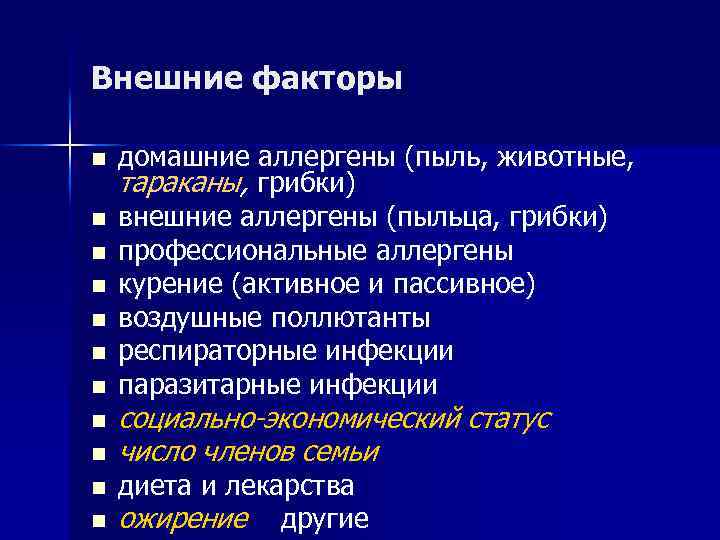 Внешние факторы

■ домашние аллергены (пыль, животные, тараканы, грибки)
■ внешние аллергены (пыльца, грибки)
■ профессиональные аллергены
■ курение (активное и пассивное)
■ воздушные поллютанты
■ респираторные инфекции
■ паразитарные инфекции
■ социально-экономический статус
■ число членов семьи
■ диета и лекарства
■ ожирение другие